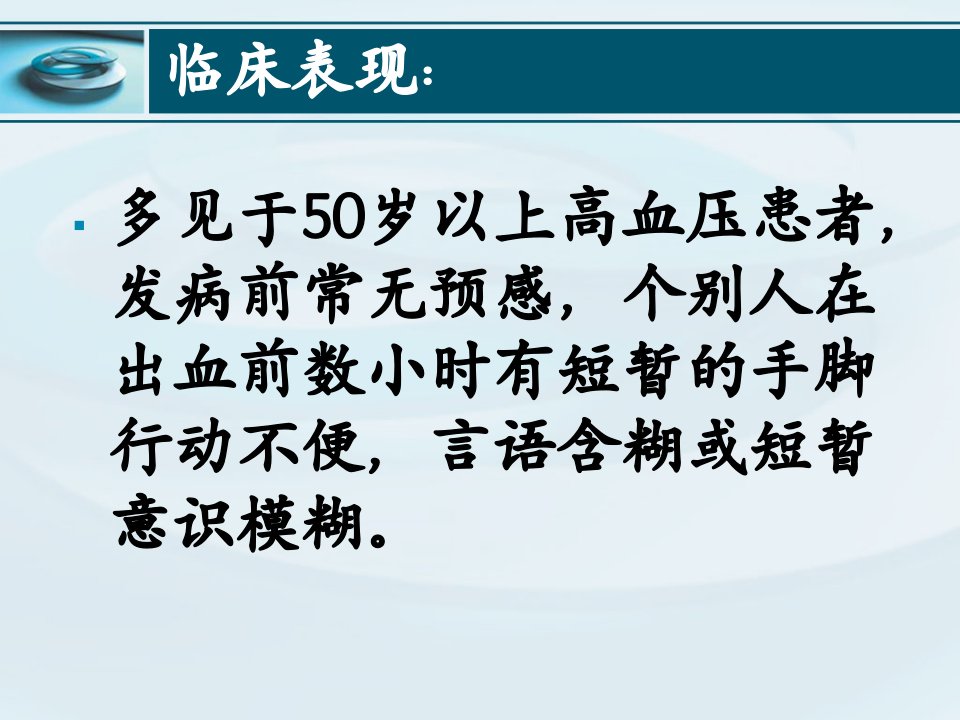 临床表现：

▪ 多见于50岁以上高血压患者，发病前常无预感，个别人在出血前数小时有短暂的手脚行动不便，言语含糊或短暂意识模糊。